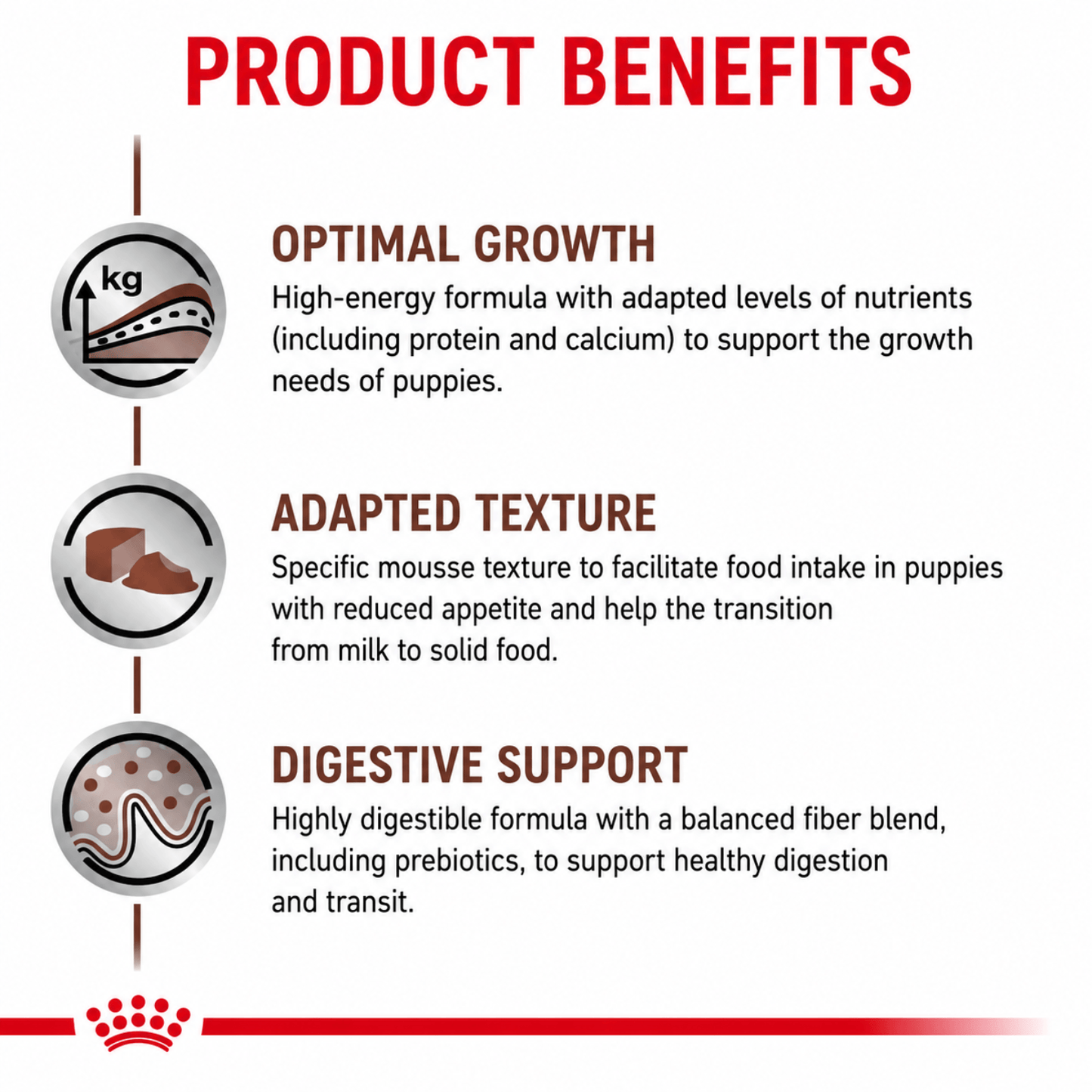 PRODUCT BENEFITS

kg

OPTIMAL GROWTH
High-energy formula with adapted levels of nutrients (including protein and calcium) to support the growth needs of puppies.

ADAPTED TEXTURE
Specific mousse texture to facilitate food intake in puppies with reduced appetite and help the transition from milk to solid food.

DIGESTIVE SUPPORT
Highly digestible formula with a balanced fiber blend, including prebiotics, to support healthy digestion and transit.